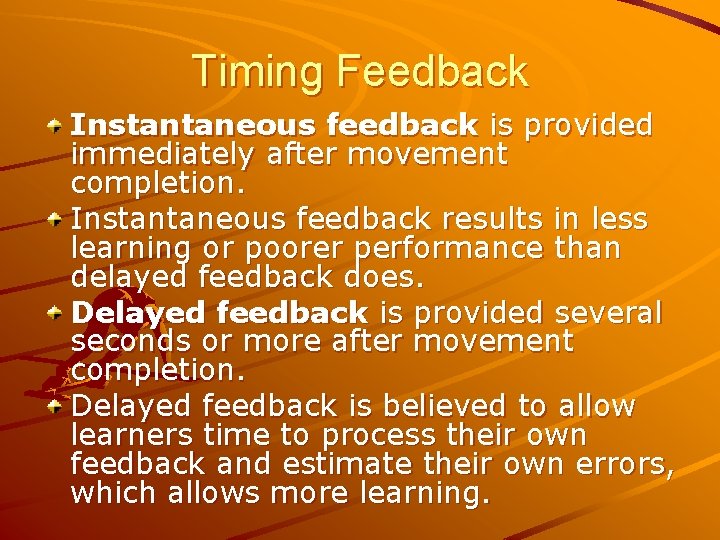 Timing Feedback

Instantaneous feedback is provided immediately after movement completion.

Instantaneous feedback results in less learning or poorer performance than delayed feedback does.

Delayed feedback is provided several seconds or more after movement completion.

Delayed feedback is believed to allow learners time to process their own feedback and estimate their own errors, which allows more learning.